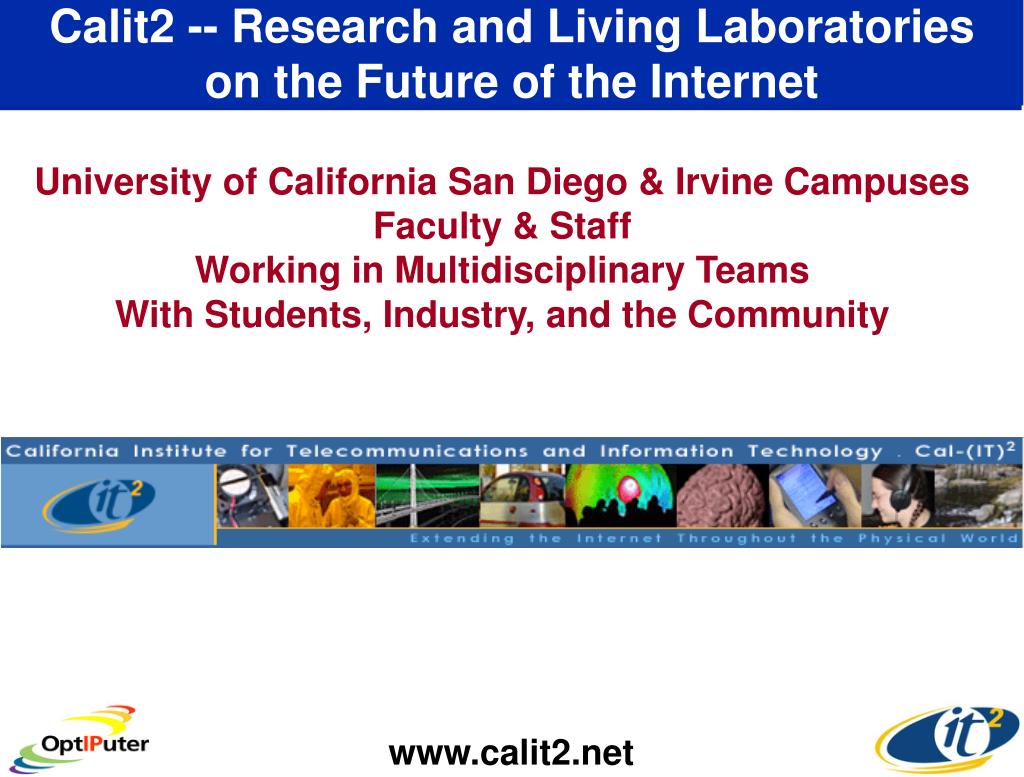 Calit2 -- Research and Living Laboratories on the Future of the Internet

University of California San Diego & Irvine Campuses
Faculty & Staff
Working in Multidisciplinary Teams
With Students, Industry, and the Community

California Institute for Telecommunications and Information Technology . Cal-(IT)$^2$

it$^2$

Extending the Internet Throughout the Physical World

OptIPuter

www.calit2.net

it$^2$